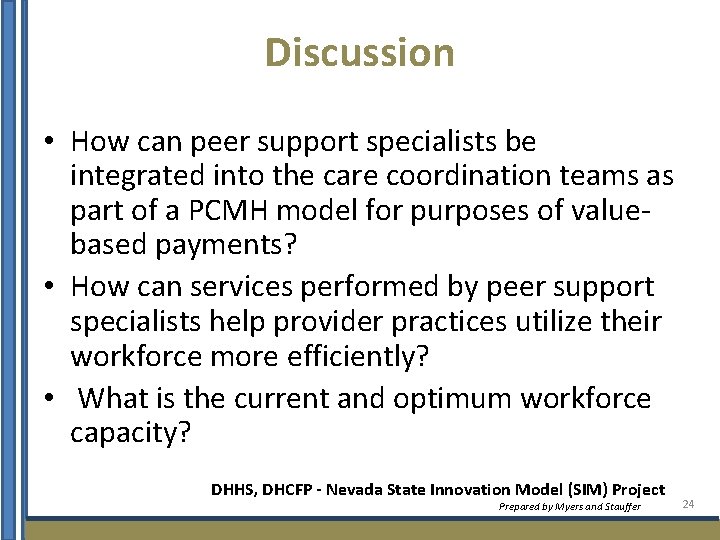 Discussion

• How can peer support specialists be integrated into the care coordination teams as part of a PCMH model for purposes of value-based payments?
• How can services performed by peer support specialists help provider practices utilize their workforce more efficiently?
• What is the current and optimum workforce capacity?

DHHS, DHCFP - Nevada State Innovation Model (SIM) Project
Prepared by Myers and Stauffer
24